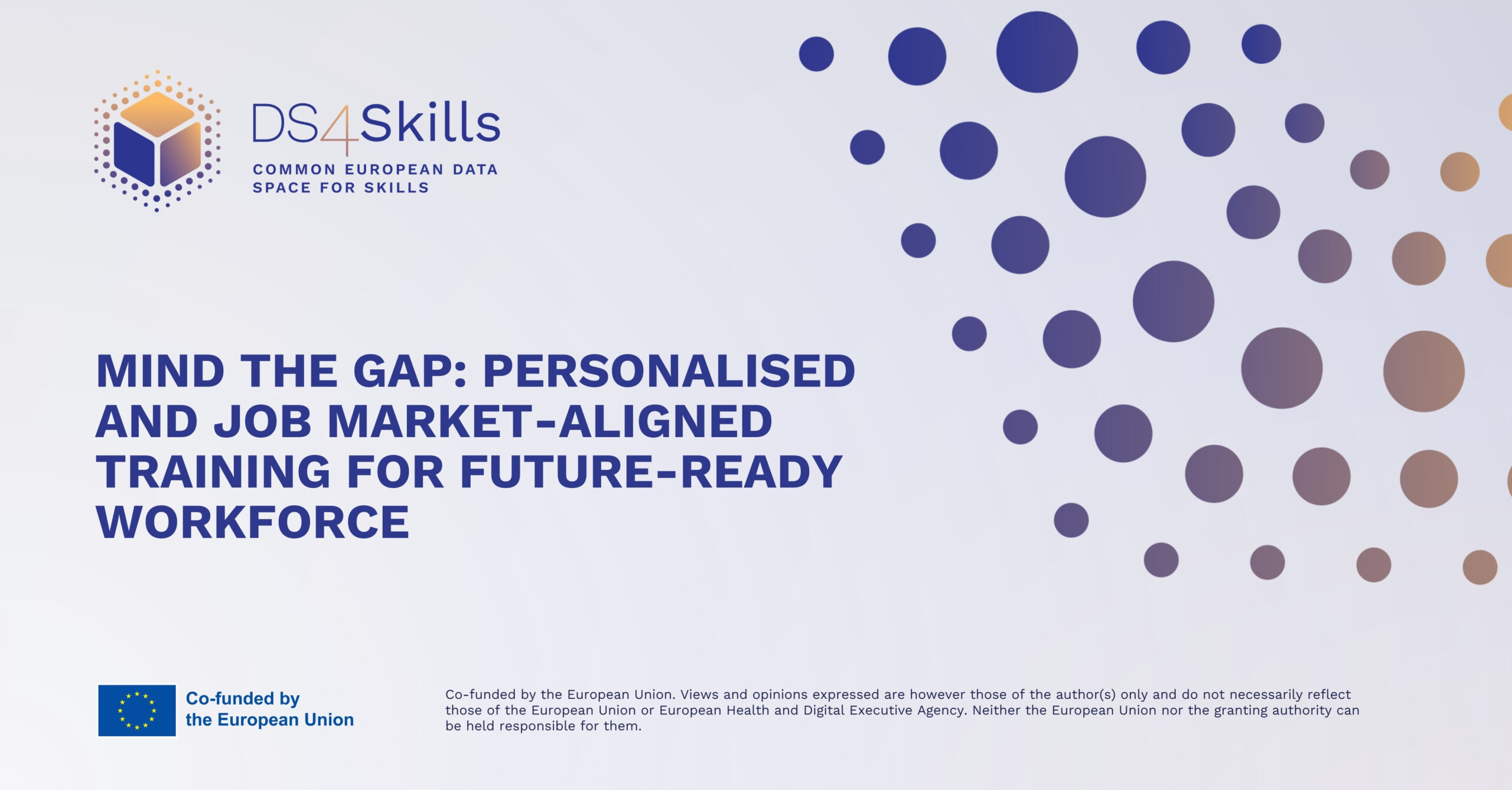 DS4Skills
COMMON EUROPEAN DATA SPACE FOR SKILLS

MIND THE GAP: PERSONALISED AND JOB MARKET-ALIGNED TRAINING FOR FUTURE-READY WORKFORCE

Co-funded by the European Union

Co-funded by the European Union. Views and opinions expressed are however those of the author(s) only and do not necessarily reflect those of the European Union or European Health and Digital Executive Agency. Neither the European Union nor the granting authority can be held responsible for them.